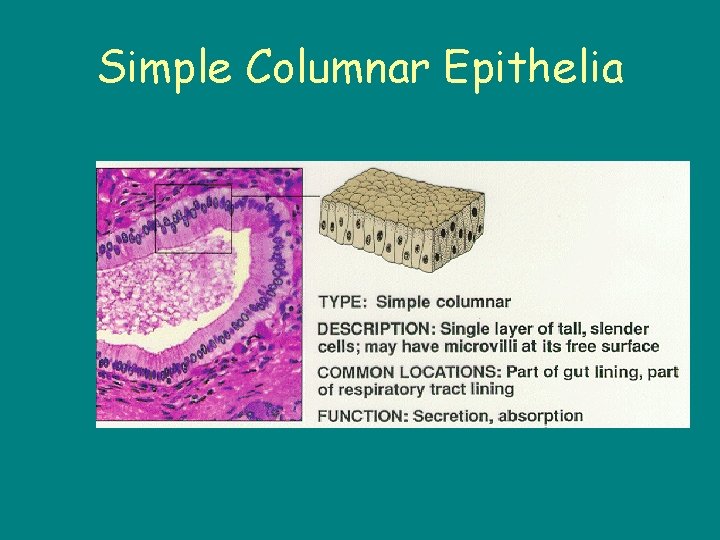 Simple Columnar Epithelia

TYPE: Simple columnar

DESCRIPTION: Single layer of tall, slender cells; may have microvilli at its free surface

COMMON LOCATIONS: Part of gut lining, part of respiratory tract lining

FUNCTION: Secretion, absorption